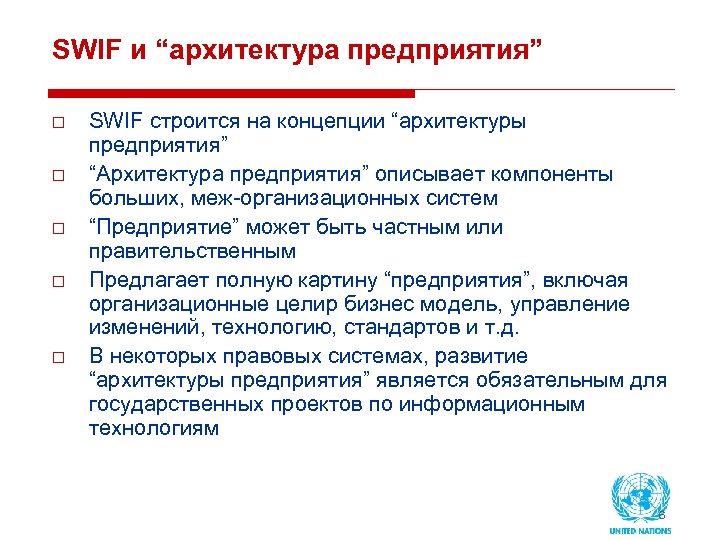 SWIF и “архитектура предприятия”

□ SWIF строится на концепции “архитектуры предприятия”

□ “Архитектура предприятия” описывает компоненты больших, меж-организационных систем

□ “Предприятие” может быть частным или правительственным

□ Предлагает полную картину “предприятия”, включая организационные целир бизнес модель, управление изменений, технологию, стандартов и т.д.

□ В некоторых правовых системах, развитие “архитектуры предприятия” является обязательным для государственных проектов по информационным технологиям

6

UNITED NATIONS